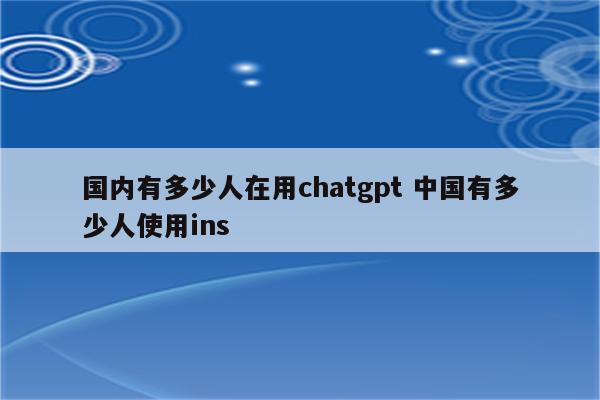 国内有多少人在用chatgpt 中国有多少人使用ins